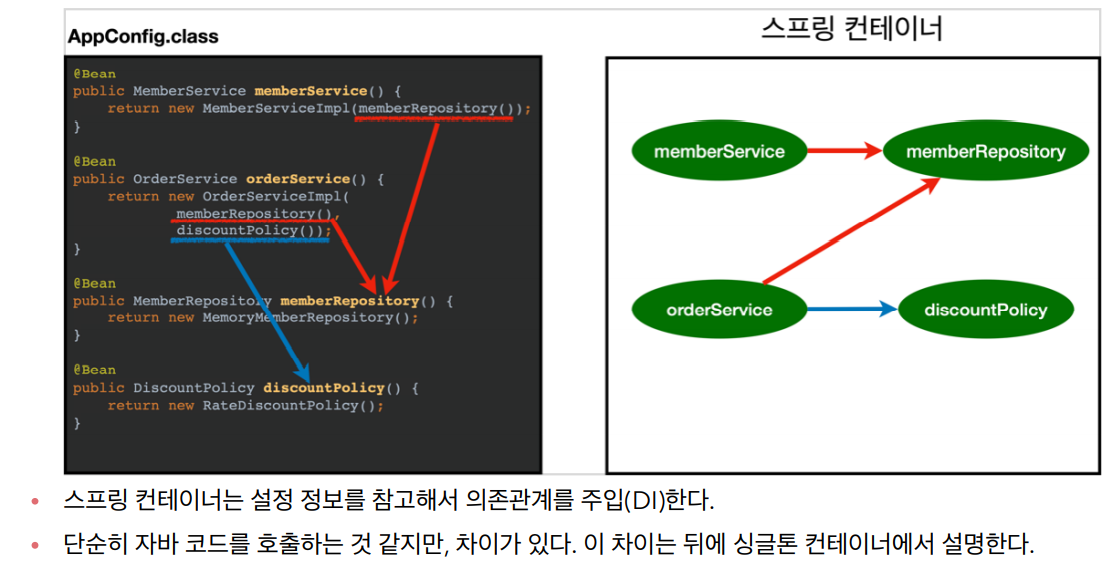 AppConfig.class

@Bean
public MemberService memberService() {
    return new MemberServiceImpl(memberRepository());
}

@Bean
public OrderService orderService() {
    return new OrderServiceImpl(
            memberRepository(),
            discountPolicy());
}

@Bean
public MemberRepository memberRepository() {
    return new MemoryMemberRepository();
}

@Bean
public DiscountPolicy discountPolicy() {
    return new RateDiscountPolicy();
}

스프링 컨테이너

memberService

memberRepository

orderService

discountPolicy

• 스프링 컨테이너는 설정 정보를 참고해서 의존관계를 주입(DI)한다.

• 단순히 자바 코드를 호출하는 것 같지만, 차이가 있다. 이 차이는 뒤에 싱글톤 컨테이너에서 설명한다.